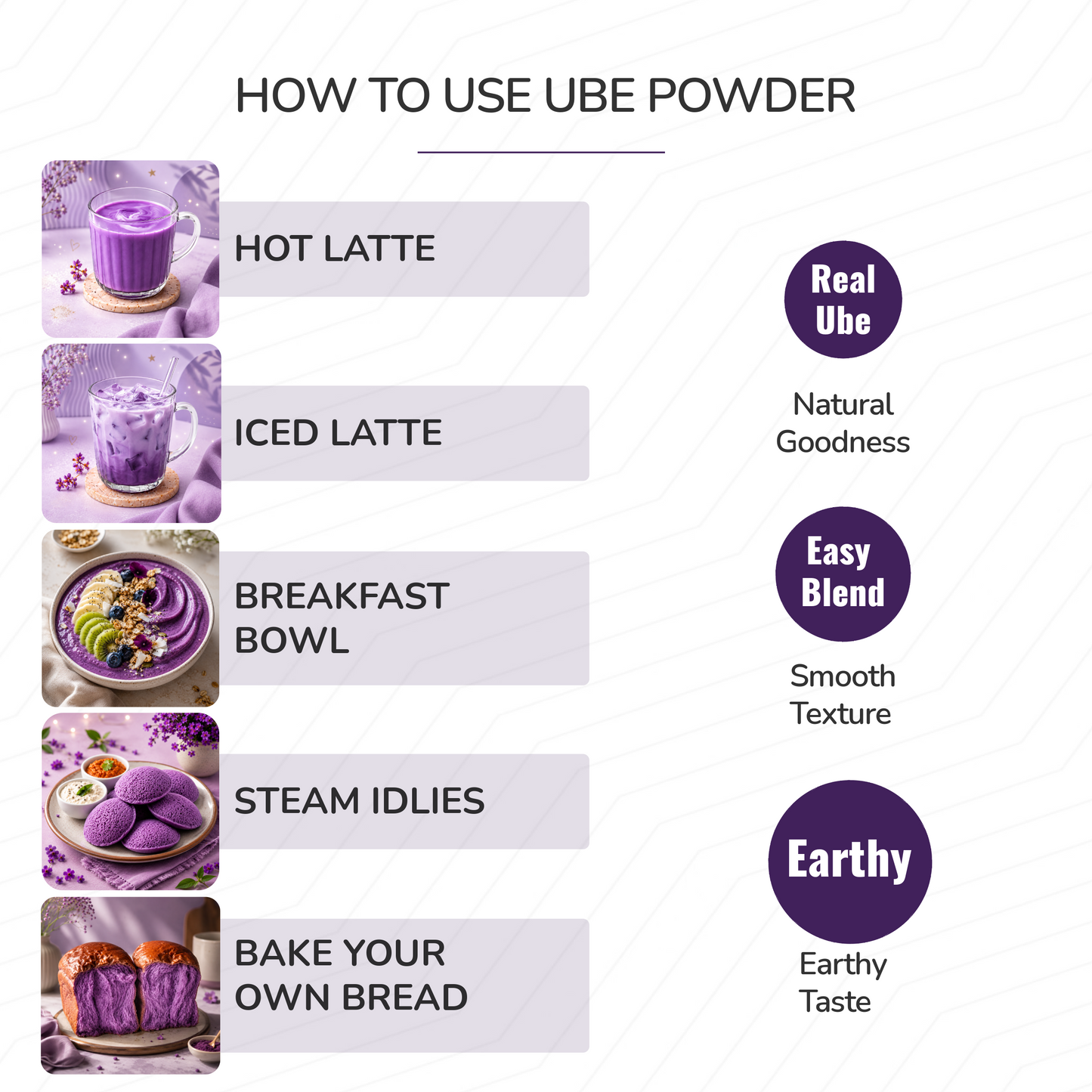 HOW TO USE UBE POWDER

HOT LATTE

ICED LATTE

BREAKFAST BOWL

STEAM IDLIES

BAKE YOUR OWN BREAD

Real Ube

Natural Goodness

Easy Blend

Smooth Texture

Earthy

Earthy Taste